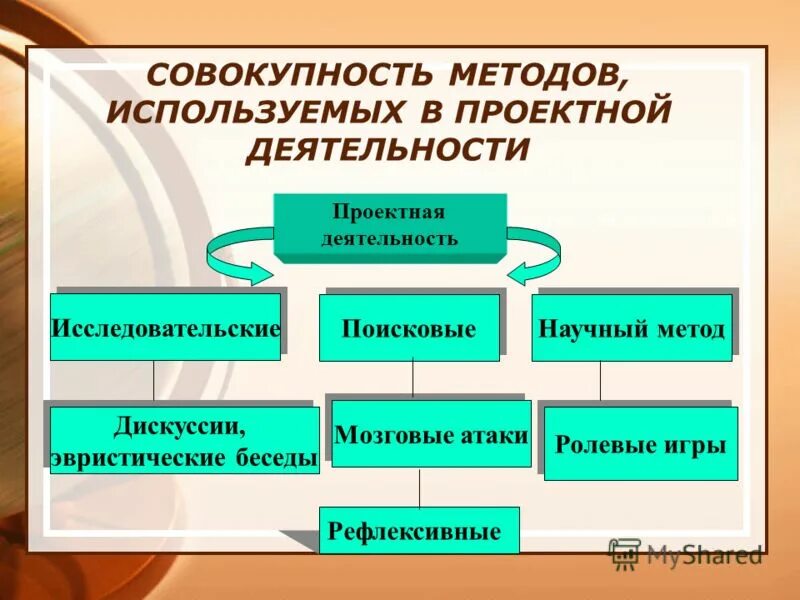 СОВОКУПНОСТЬ МЕТОДОВ, ИСПОЛЬЗУЕМЫХ В ПРОЕКТНОЙ ДЕЯТЕЛЬНОСТИ

Проектная деятельность

Исследовательские

Поисковые

Научный метод

Дискуссии, эвристические беседы

Мозговые атаки

Ролевые игры

Рефлексивные

MyShared